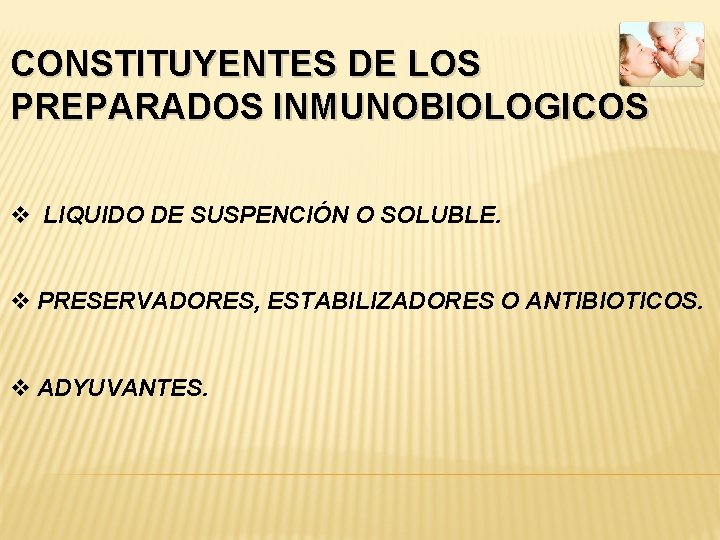 CONSTITUYENTES DE LOS PREPARADOS INMUNOBIOLOGICOS

❖ LIQUIDO DE SUSPENCIÓN O SOLUBLE.

❖ PRESERVADORES, ESTABILIZADORES O ANTIBIOTICOS.

❖ ADYUVANTES.